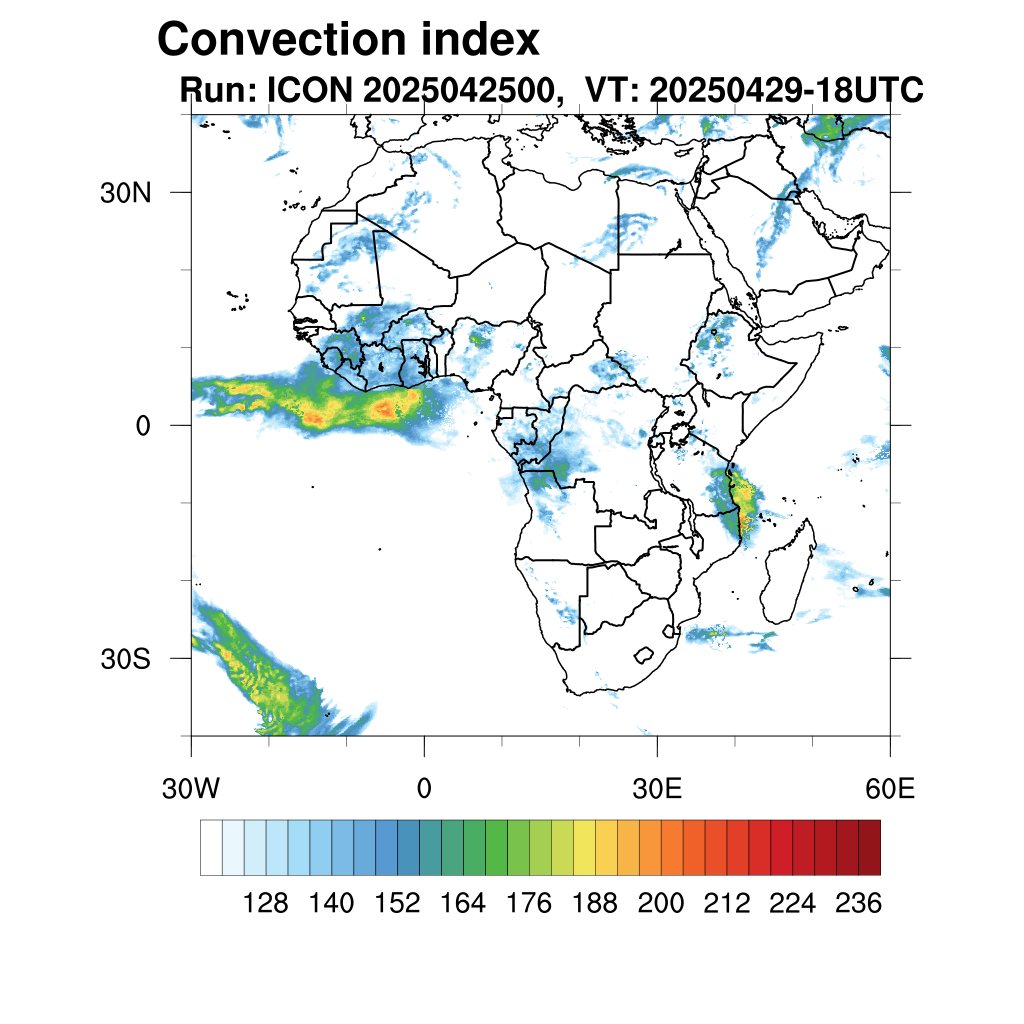 Convection index
Run: ICON 2025042500, VT: 20250429-18UTC

30N
0
30S

30W
0
30E
60E

128
140
152
164
176
188
200
212
224
236